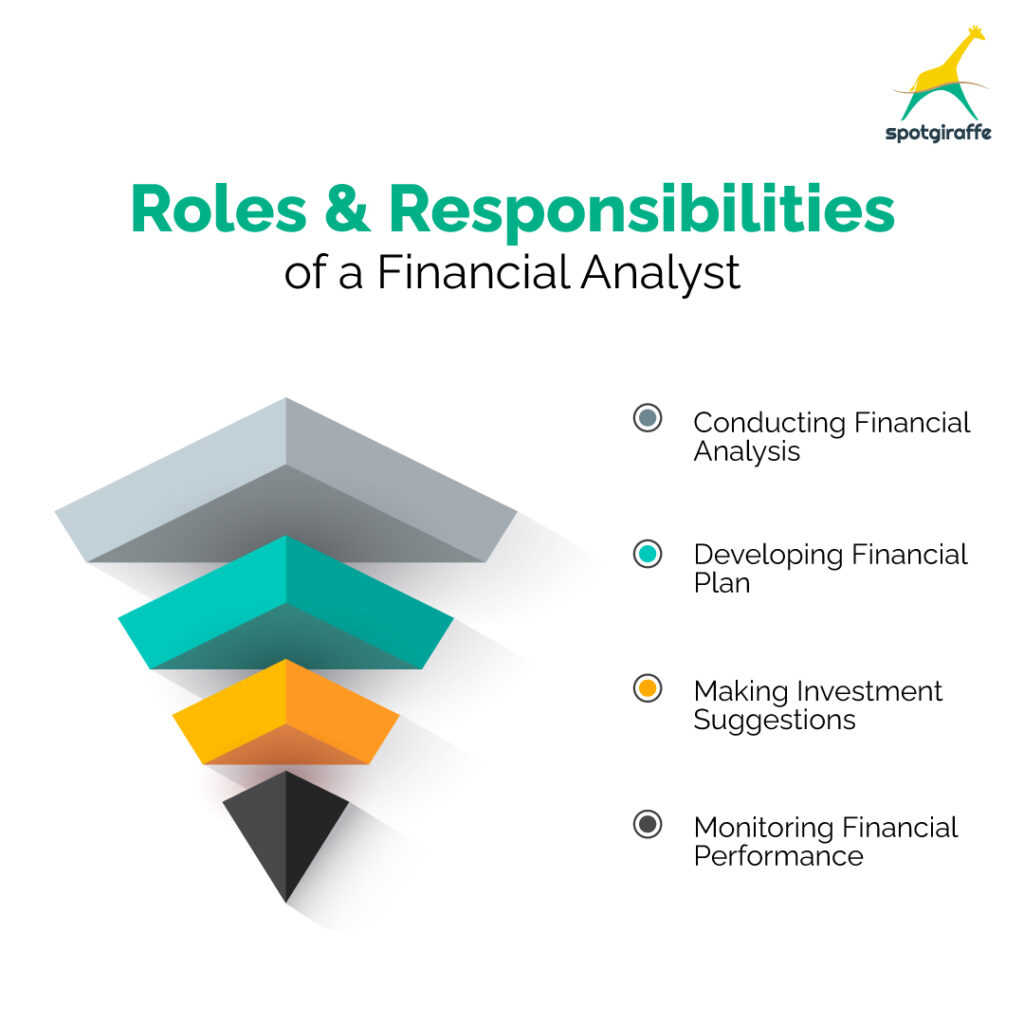 spotgiraffe

Roles & Responsibilities
of a Financial Analyst

Conducting Financial Analysis

Developing Financial Plan

Making Investment Suggestions

Monitoring Financial Performance